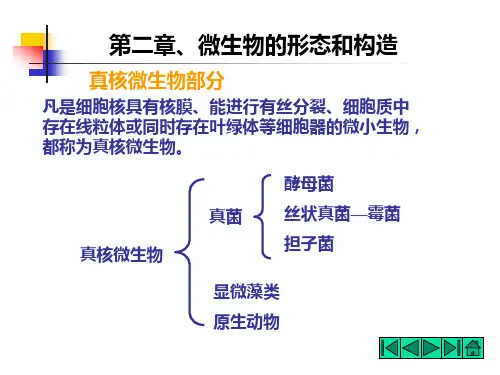 第二章、微生物的形态和构造

真核微生物部分

凡是细胞核具有核膜、能进行有丝分裂、细胞质中存在线粒体或同时存在叶绿体等细胞器的微小生物，都称为真核微生物。

真核微生物

真菌

酵母菌

丝状真菌—霉菌

担子菌

显微藻类

原生动物